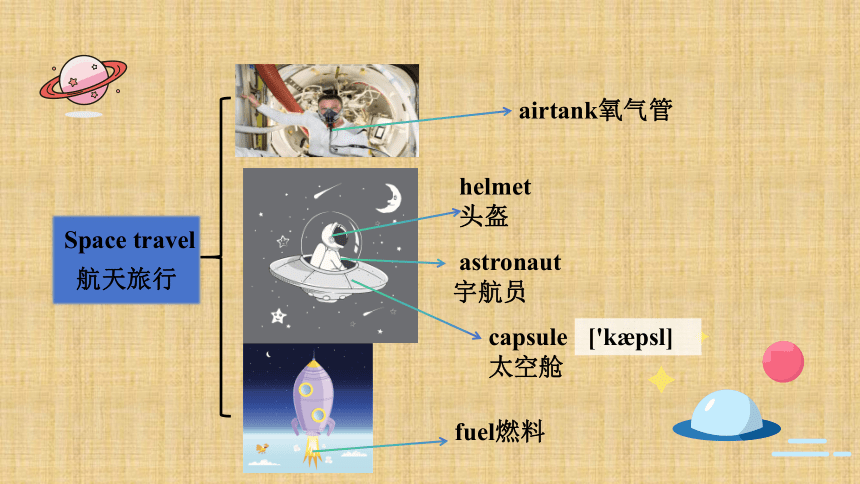 Space travel
航天旅行

airtank氧气管

helmet
头盔

astronaut
宇航员

capsule ['kæpsl]
太空舱

fuel燃料